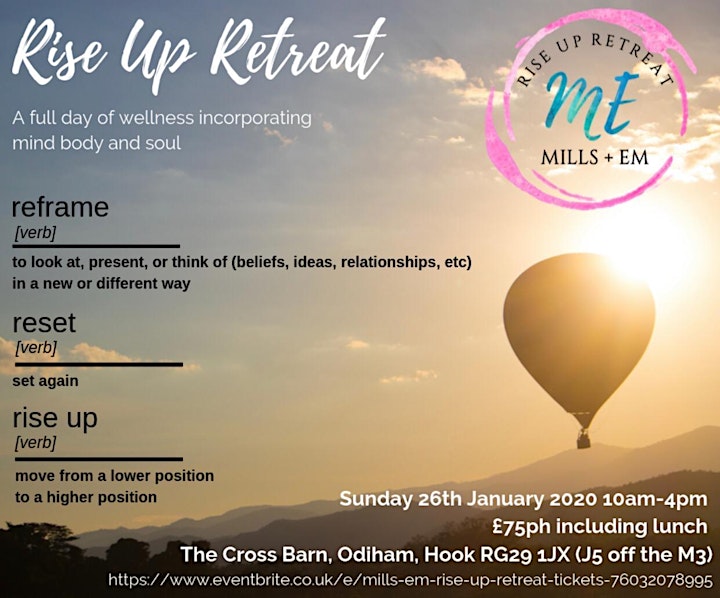 Rise Up Retreat

A full day of wellness incorporating mind body and soul

RISE UP RETREAT
ME
MILLS + EM

reframe
[verb]
to look at, present, or think of (beliefs, ideas, relationships, etc) in a new or different way

reset
[verb]
set again

rise up
[verb]
move from a lower position to a higher position

Sunday 26th January 2020 10am-4pm
£75ph including lunch
The Cross Barn, Odiham, Hook RG29 1JX (J5 off the M3)
https://www.eventbrite.co.uk/e/mills-em-rise-up-retreat-tickets-76032078995